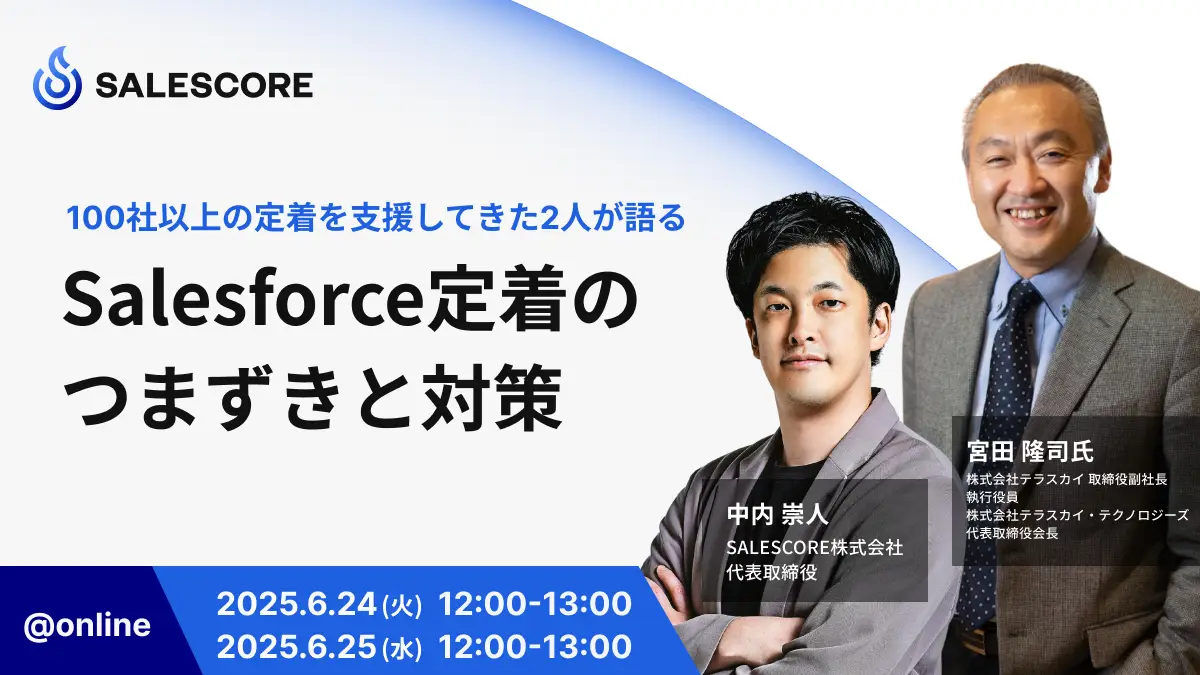 SALESCORE

100社以上の定着を支援してきた2人が語る

Salesforce定着のつまずきと対策

中内 崇人
SALESCORE株式会社
代表取締役

宮田 隆司氏
株式会社テラスカイ 取締役副社長
執行役員
株式会社テラスカイ・テクノロジーズ
代表取締役会長

@online

2025.6.24(火) 12:00-13:00
2025.6.25(水) 12:00-13:00